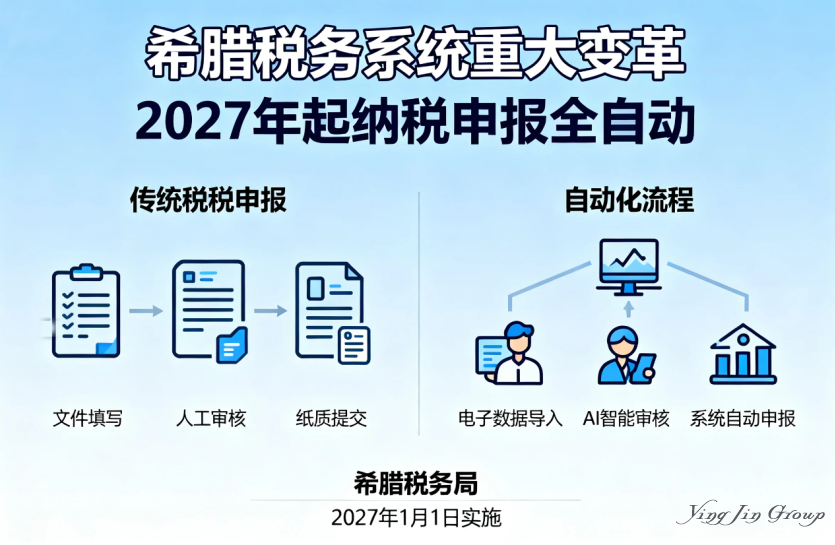 希腊税务系统重大变革
2027年起纳税申报全自动

传统税税申报

文件填写
人工审核
纸质提交

自动化流程

电子数据导入
AI智能审核
系统自动申报

希腊税务局
2027年1月1日实施

Ying Jin Group